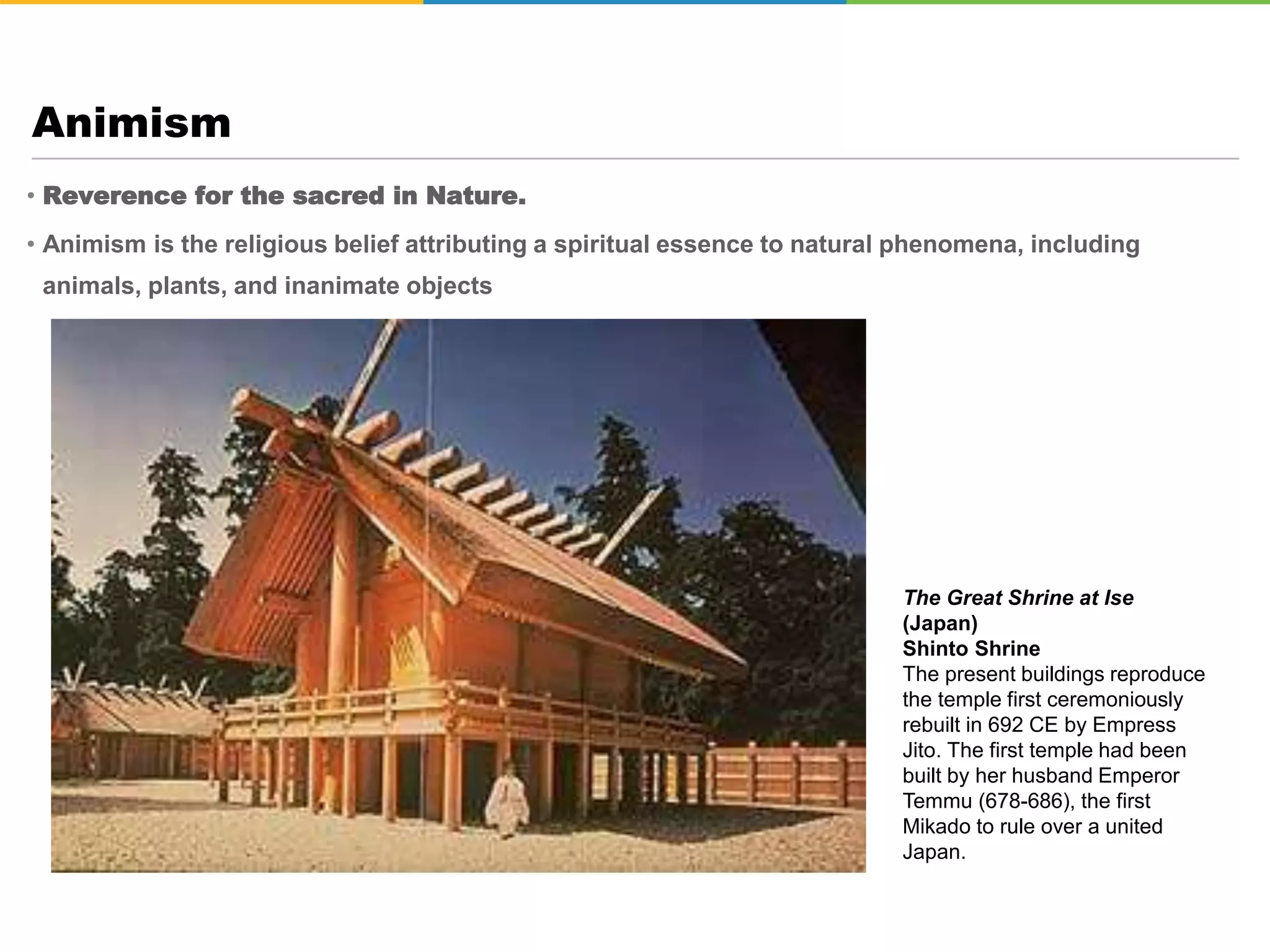 Animism

• Reverence for the sacred in Nature.

• Animism is the religious belief attributing a spiritual essence to natural phenomena, including animals, plants, and inanimate objects

The Great Shrine at Ise (Japan)
Shinto Shrine
The present buildings reproduce the temple first ceremoniously rebuilt in 692 CE by Empress Jito. The first temple had been built by her husband Emperor Temmu (678-686), the first Mikado to rule over a united Japan.